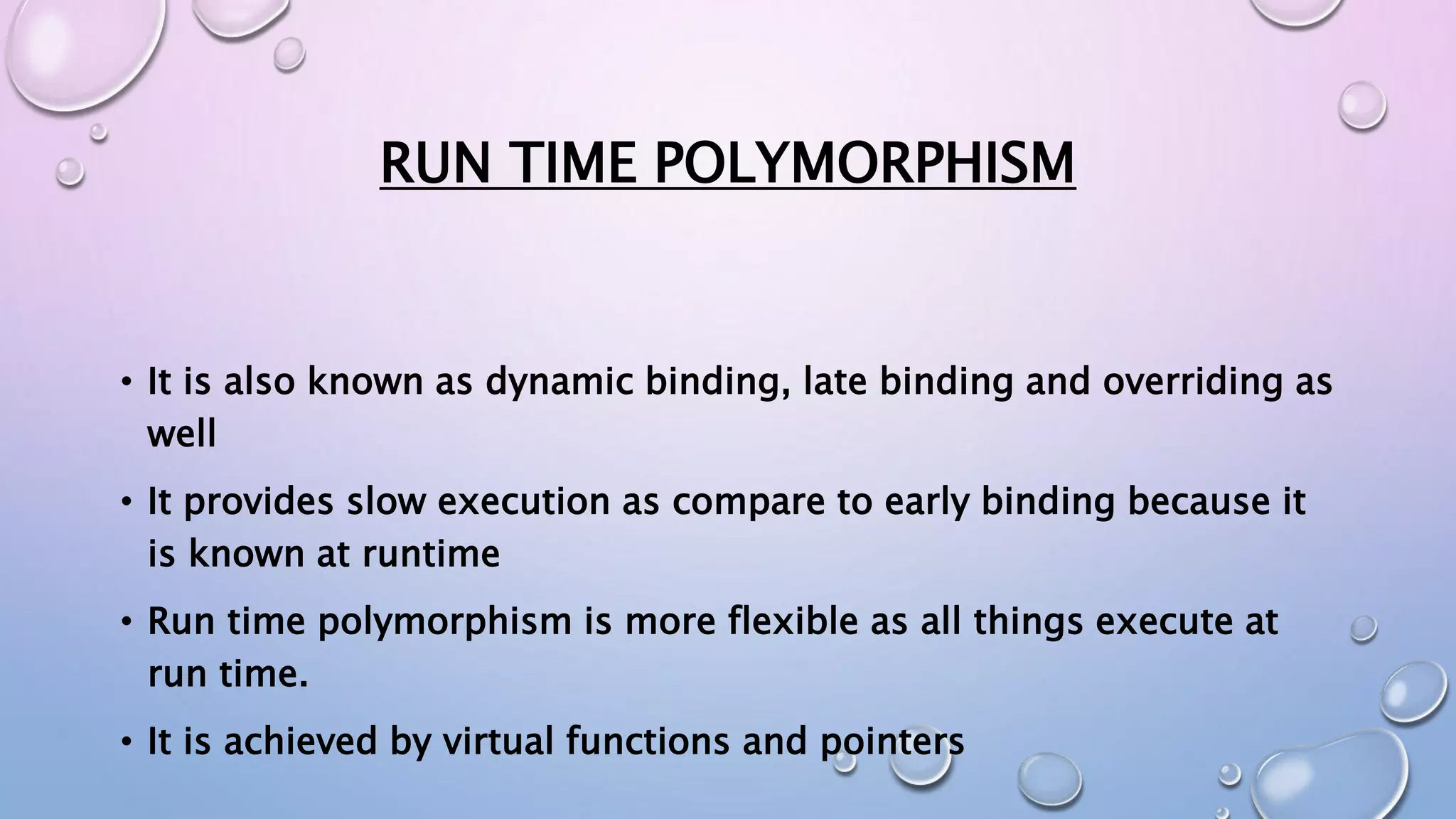 RUN TIME POLYMORPHISM

• It is also known as dynamic binding, late binding and overriding as well

• It provides slow execution as compare to early binding because it is known at runtime

• Run time polymorphism is more flexible as all things execute at run time.

• It is achieved by virtual functions and pointers